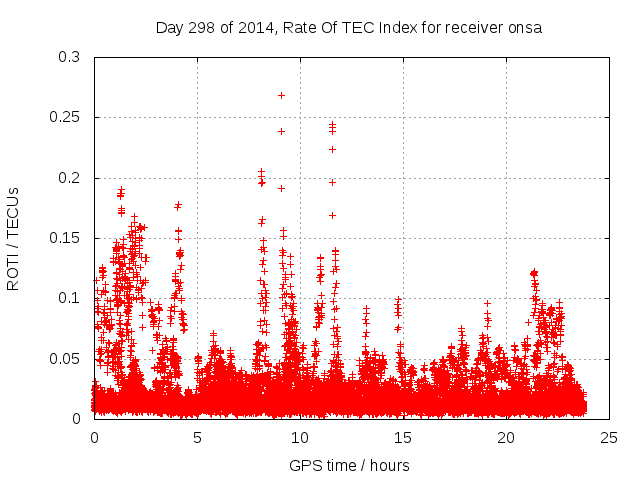 Day 298 of 2014, Rate Of TEC Index for receiver onsa

ROTI / TECUs

0.3
0.25
0.2
0.15
0.1
0.05
0

0
5
10
15
20
25

GPS time / hours